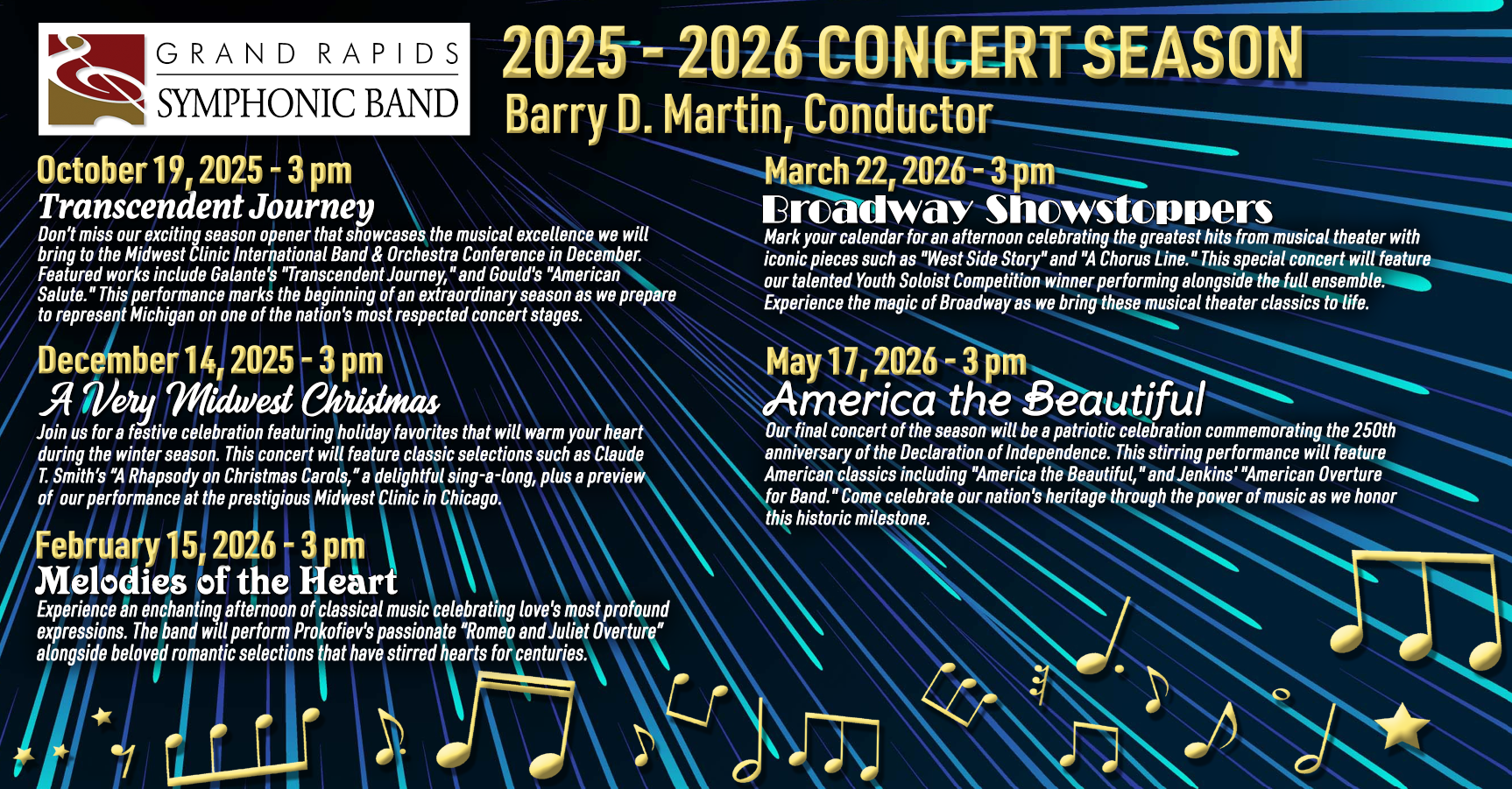 GRAND RAPIDS SYMPHONIC BAND

2025 - 2026 CONCERT SEASON
Barry D. Martin, Conductor

October 19, 2025 - 3 pm
Transcendent Journey
Don't miss our exciting season opener that showcases the musical excellence we will bring to the Midwest Clinic International Band & Orchestra Conference in December. Featured works include Galante's "Transcendent Journey," and Gould's "American Salute." This performance marks the beginning of an extraordinary season as we prepare to represent Michigan on one of the nation's most respected concert stages.

December 14, 2025 - 3 pm
A Very Midwest Christmas
Join us for a festive celebration featuring holiday favorites that will warm your heart during the winter season. This concert will feature classic selections such as Claude T. Smith's "A Rhapsody on Christmas Carols," a delightful sing-a-long, plus a preview of our performance at the prestigious Midwest Clinic in Chicago.

February 15, 2026 - 3 pm
Melodies of the Heart
Experience an enchanting afternoon of classical music celebrating love's most profound expressions. The band will perform Prokofiev's passionate "Romeo and Juliet Overture" alongside beloved romantic selections that have stirred hearts for centuries.

March 22, 2026 - 3 pm
Broadway Showstoppers
Mark your calendar for an afternoon celebrating the greatest hits from musical theater with iconic pieces such as "West Side Story" and "A Chorus Line." This special concert will feature our talented Youth Soloist Competition winner performing alongside the full ensemble. Experience the magic of Broadway as we bring these musical theater classics to life.

May 17, 2026 - 3 pm
America the Beautiful
Our final concert of the season will be a patriotic celebration commemorating the 250th anniversary of the Declaration of Independence. This stirring performance will feature American classics including "America the Beautiful," and Jenkins' "American Overture for Band." Come celebrate our nation's heritage through the power of music as we honor this historic milestone.